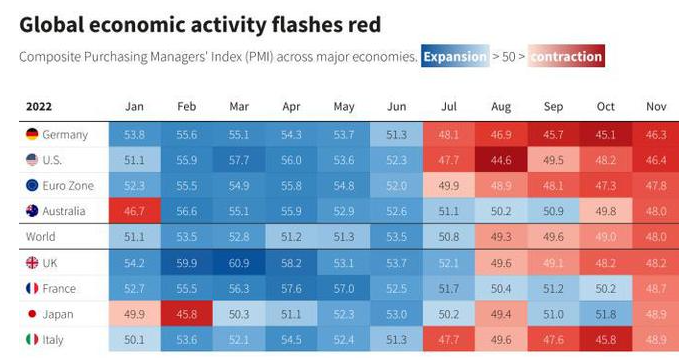 Global economic activity flashes red

Composite Purchasing Managers' Index (PMI) across major economies. Expansion > 50 > contraction

| 2022 | Jan | Feb | Mar | Apr | May | Jun | Jul | Aug | Sep | Oct | Nov |
|---|---|---|---|---|---|---|---|---|---|---|---|
| Germany | 53.8 | 55.6 | 55.1 | 54.3 | 53.7 | 51.3 | 48.1 | 46.9 | 45.7 | 45.1 | 46.3 |
| U.S. | 51.1 | 55.9 | 57.7 | 56.0 | 53.6 | 52.3 | 47.7 | 44.6 | 49.5 | 48.2 | 46.4 |
| Euro Zone | 52.3 | 55.5 | 54.9 | 55.8 | 54.8 | 52.0 | 49.9 | 48.9 | 48.1 | 47.3 | 47.8 |
| Australia | 46.7 | 56.6 | 55.1 | 55.9 | 52.9 | 52.6 | 51.1 | 50.2 | 50.9 | 49.8 | 48.0 |
| World | 51.1 | 53.5 | 52.8 | 51.2 | 51.3 | 53.5 | 50.8 | 49.3 | 49.6 | 49.0 | 48.0 |
| UK | 54.2 | 59.9 | 60.9 | 58.2 | 53.1 | 53.7 | 52.1 | 49.6 | 49.1 | 48.2 | 48.2 |
| France | 52.7 | 55.5 | 56.3 | 57.6 | 57.0 | 52.5 | 51.7 | 50.4 | 51.2 | 50.2 | 48.7 |
| Japan | 49.9 | 45.8 | 50.3 | 51.1 | 52.3 | 53.0 | 50.2 | 49.4 | 51.0 | 51.8 | 48.9 |
| Italy | 50.1 | 53.6 | 52.1 | 54.5 | 52.4 | 51.3 | 47.7 | 49.6 | 47.6 | 45.8 | 48.9 |